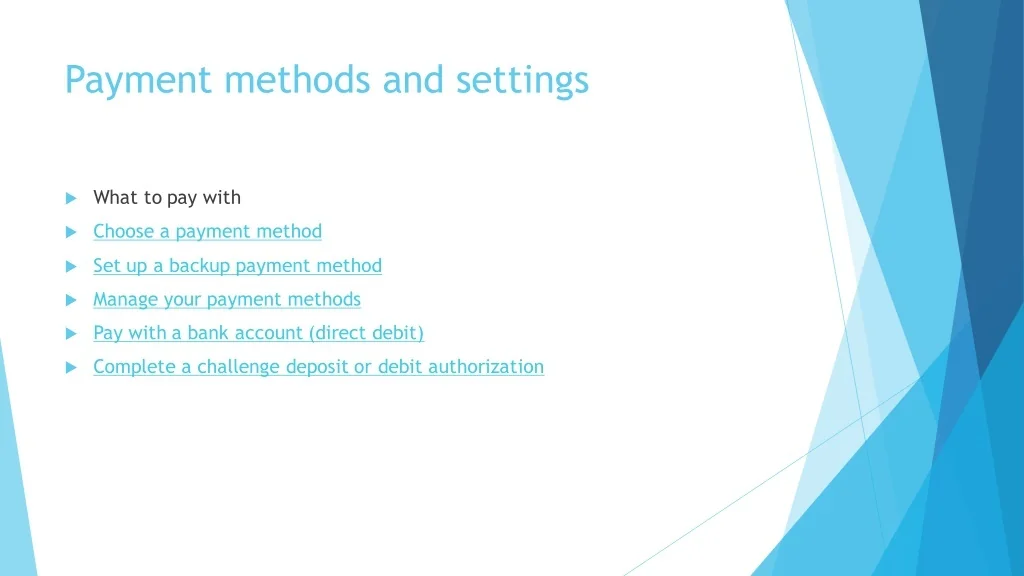 Payment methods and settings

What to pay with
Choose a payment method
Set up a backup payment method
Manage your payment methods
Pay with a bank account (direct debit)
Complete a challenge deposit or debit authorization